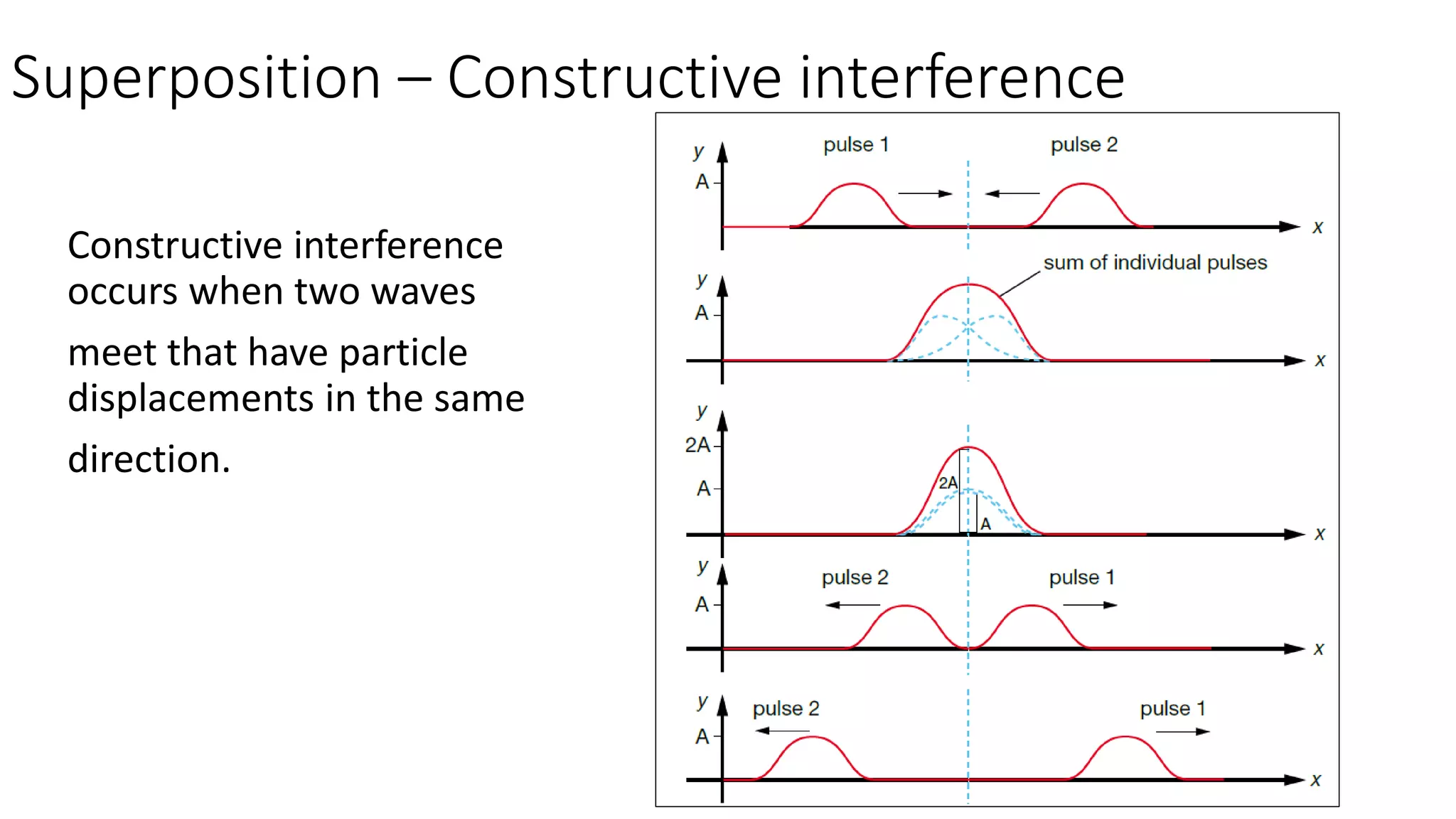 Superposition – Constructive interference

Constructive interference occurs when two waves meet that have particle displacements in the same direction.

y
A
pulse 1
pulse 2
x

y
A
sum of individual pulses
x

y
2A
A
2A
A
x

y
A
pulse 2
pulse 1
x

y
A
pulse 2
pulse 1
x